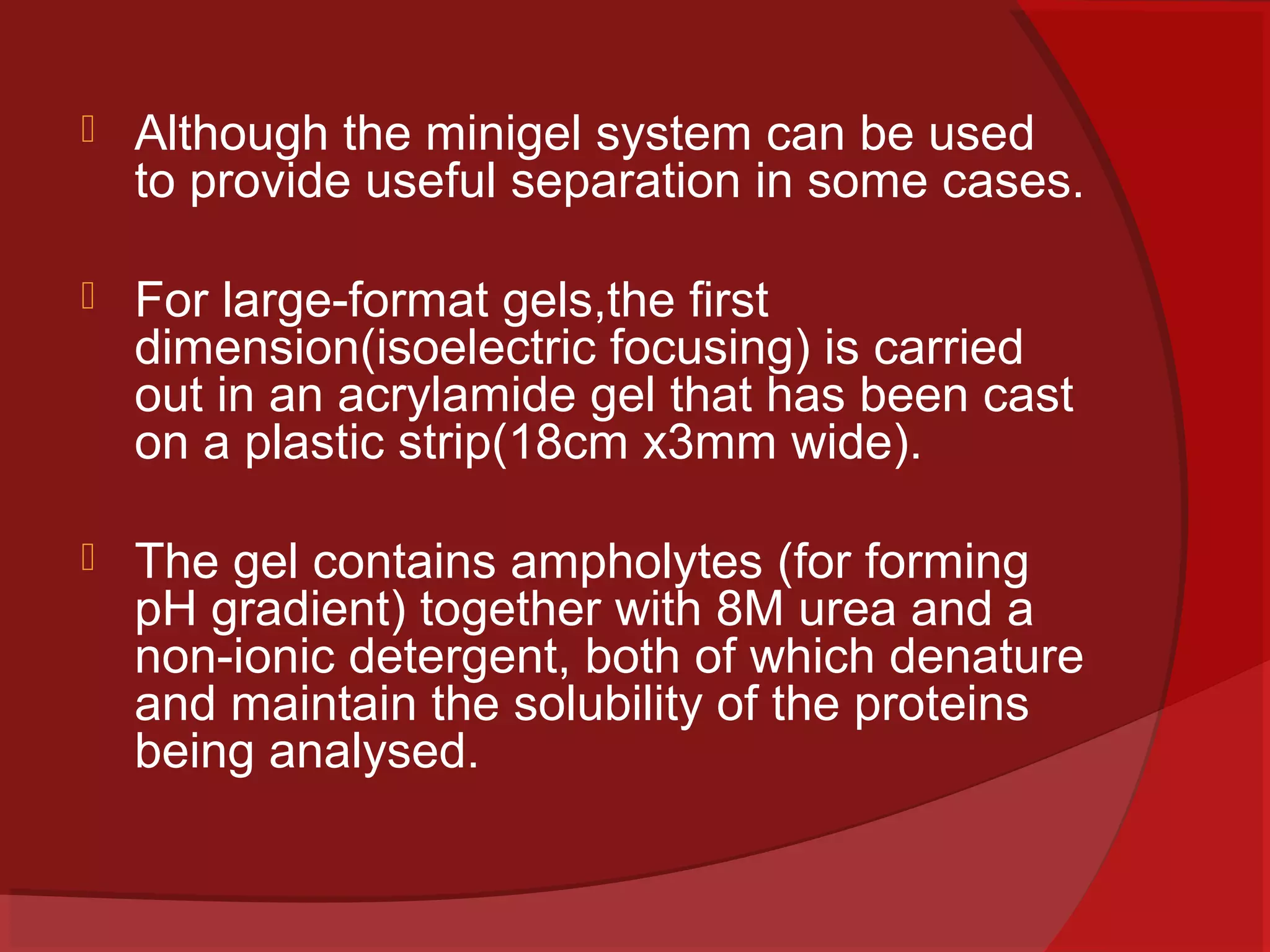 Although the minigel system can be used to provide useful separation in some cases.

For large-format gels,the first dimension(isoelectric focusing) is carried out in an acrylamide gel that has been cast on a plastic strip(18cm x3mm wide).

The gel contains ampholytes (for forming pH gradient) together with 8M urea and a non-ionic detergent, both of which denature and maintain the solubility of the proteins being analysed.